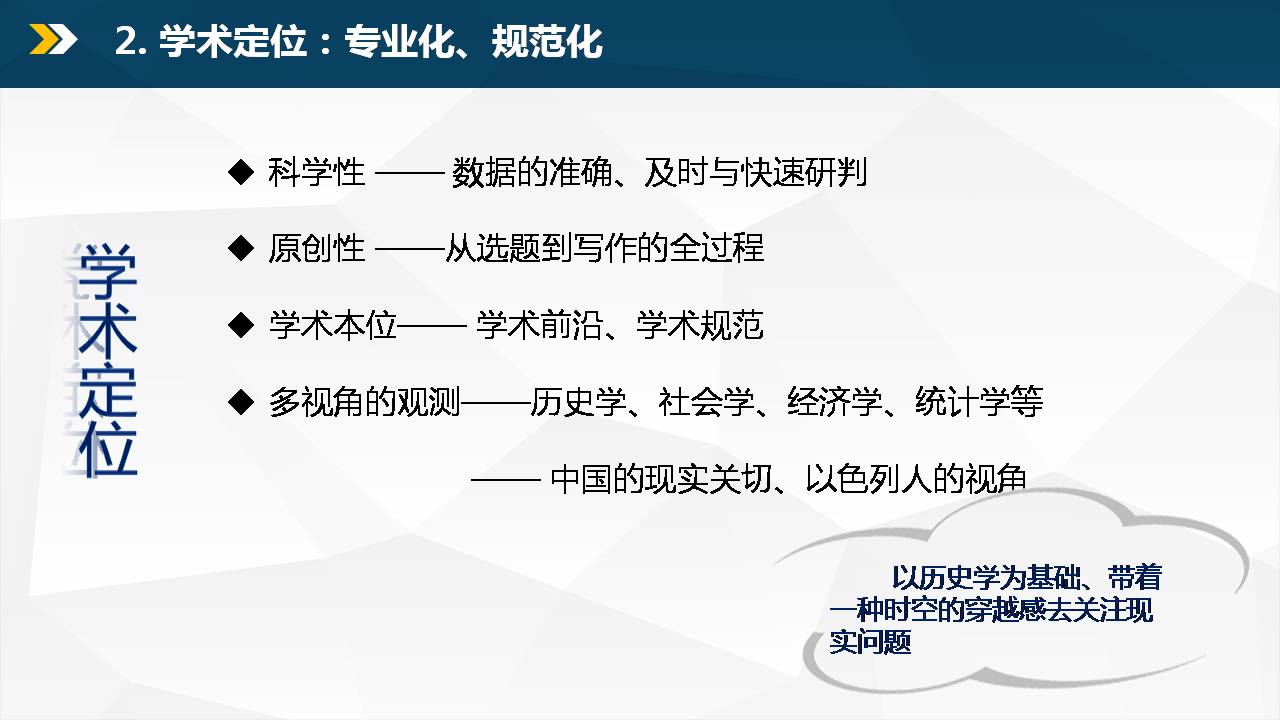 2. 学术定位：专业化、规范化

学术定位

◆ 科学性 —— 数据的准确、及时与快速研判

◆ 原创性 ——从选题到写作的全过程

◆ 学术本位—— 学术前沿、学术规范

◆ 多视角的观测——历史学、社会学、经济学、统计学等

—— 中国的现实关切、以色列人的视角

以历史学为基础、带着一种时空的穿越感去关注现实问题